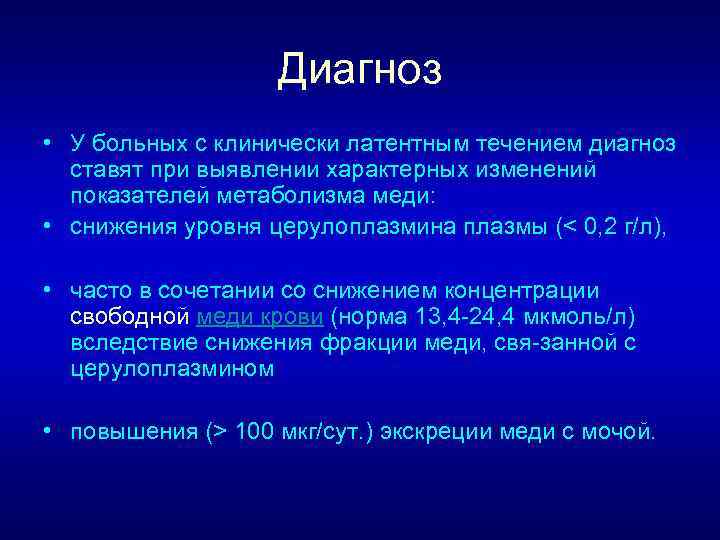 Диагноз

• У больных с клинически латентным течением диагноз ставят при выявлении характерных изменений показателей метаболизма меди:

• снижения уровня церулоплазмина плазмы (< 0,2 г/л),

• часто в сочетании со снижением концентрации свободной меди крови (норма 13,4-24,4 мкмоль/л) вследствие снижения фракции меди, свя-занной с церулоплазмином

• повышения (> 100 мкг/сут.) экскреции меди с мочой.